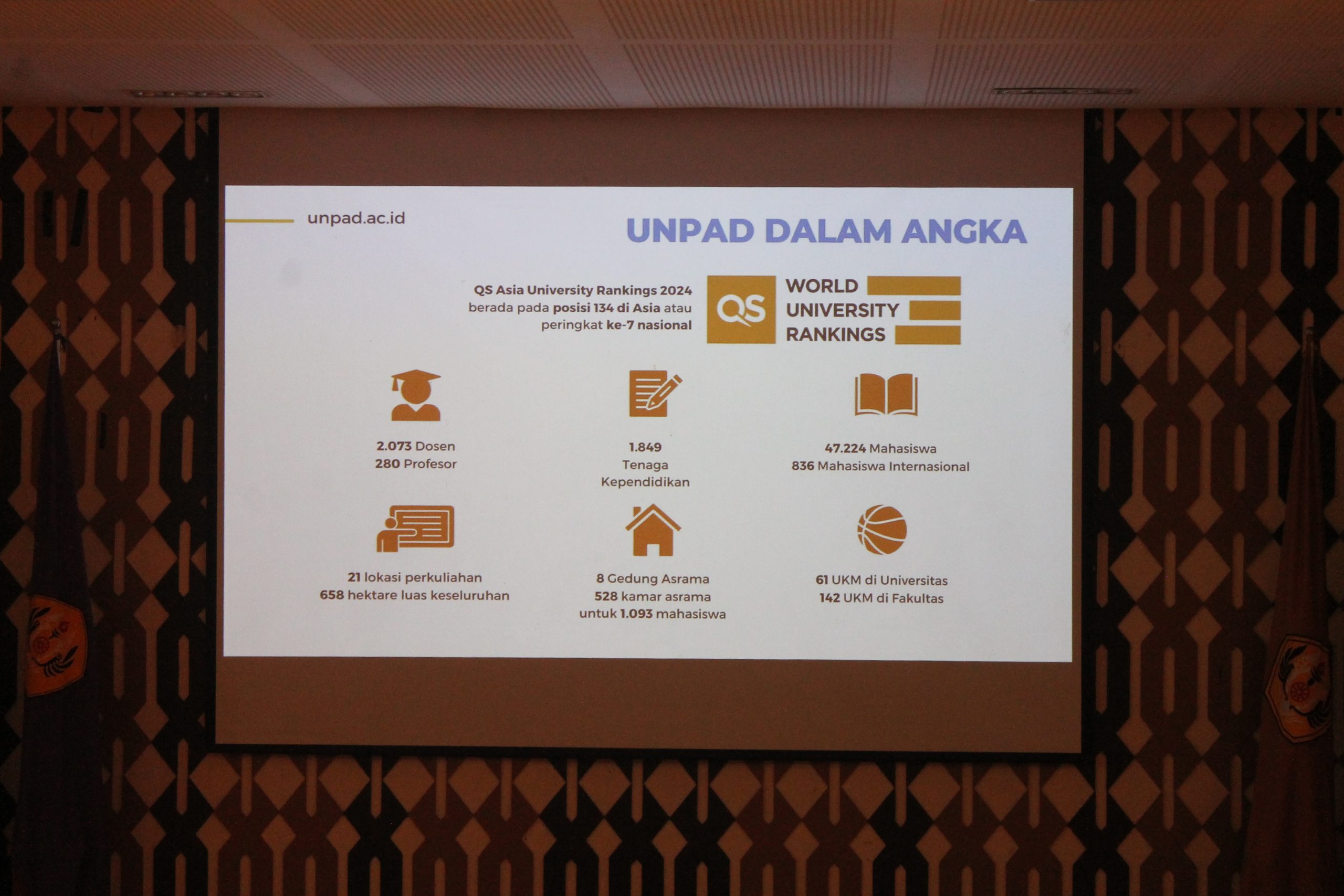 unpad.ac.id

UNPAD DALAM ANGKA

QS Asia University Rankings 2024 berada pada posisi 134 di Asia atau peringkat ke-7 nasional

QS WORLD UNIVERSITY RANKINGS

2.073 Dosen
280 Profesor

1.849
Tenaga
Kependidikan

47.224 Mahasiswa
836 Mahasiswa Internasional

21 lokasi perkuliahan
658 hektare luas keseluruhan

8 Gedung Asrama
528 kamar asrama
untuk 1.093 mahasiswa

61 UKM di Universitas
142 UKM di Fakultas